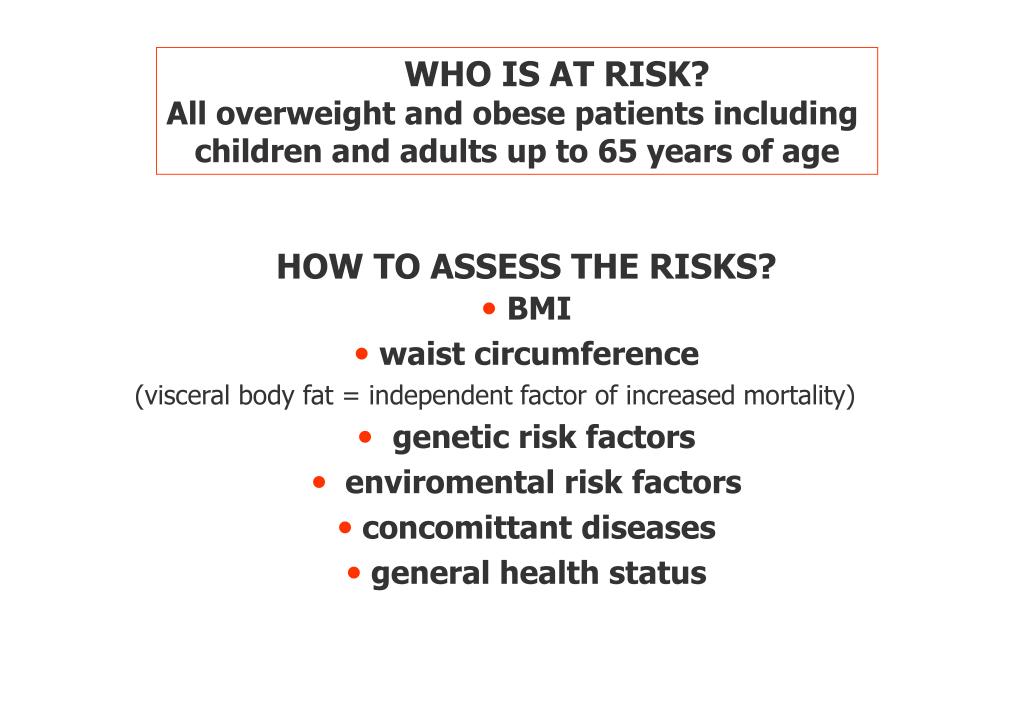 WHO IS AT RISK?
All overweight and obese patients including children and adults up to 65 years of age

HOW TO ASSESS THE RISKS?

• BMI

• waist circumference

(visceral body fat = independent factor of increased mortality)

• genetic risk factors

• enviromental risk factors

• concomittant diseases

• general health status